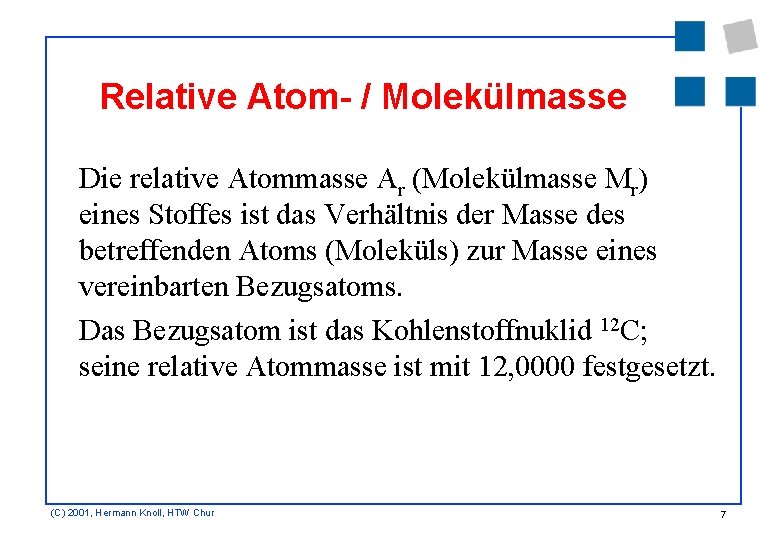 Relative Atom- / Molekülmasse

Die relative Atommasse $A_r$ (Molekülmasse $M_r$) eines Stoffes ist das Verhältnis der Masse des betreffenden Atoms (Moleküls) zur Masse eines vereinbarten Bezugsatoms.

Das Bezugsatom ist das Kohlenstoffnuklid $^{12}C$; seine relative Atommasse ist mit 12,0000 festgesetzt.

(C) 2001, Hermann Knoll, HTW Chur

7